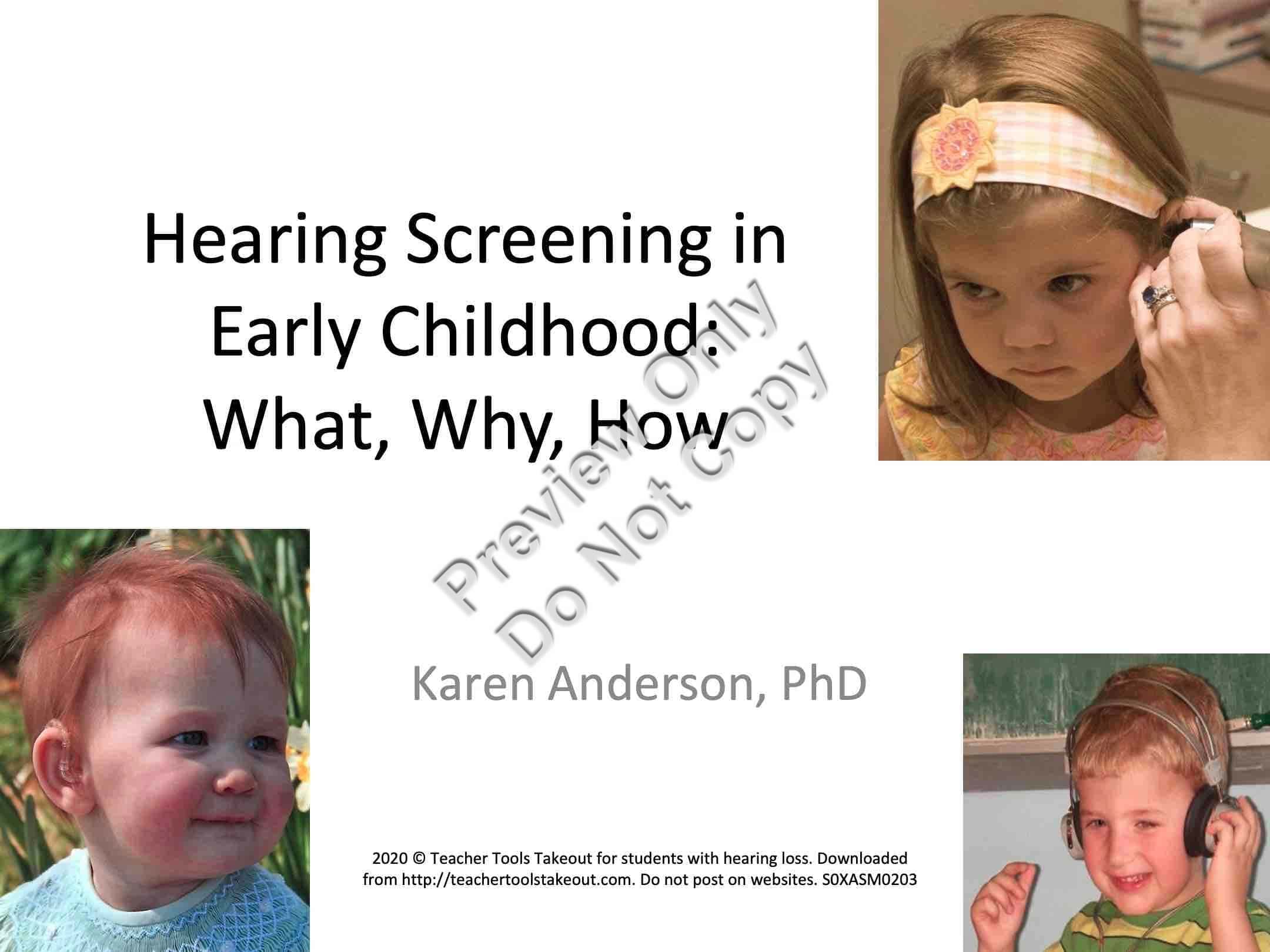 Hearing Screening in Early Childhood: What, Why, How

Preview Only
Do Not Copy

Karen Anderson, PhD

2020 © Teacher Tools Takeout for students with hearing loss. Downloaded from http://teachertoolstakeout.com. Do not post on websites. S0XASM0203